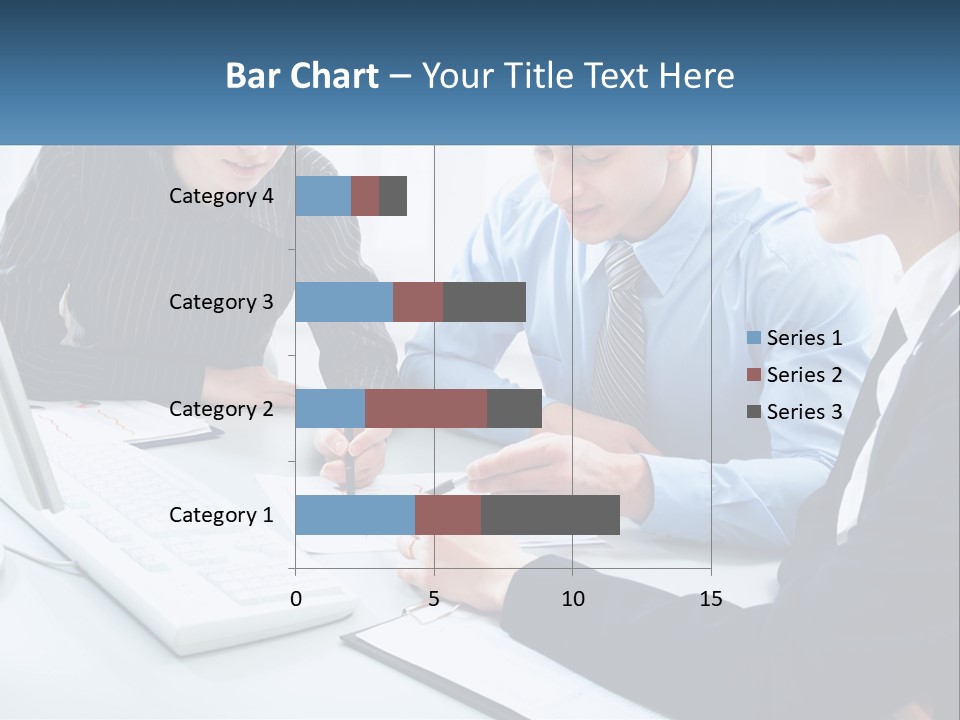 Bar Chart – Your Title Text Here

Category 4
Category 3
Category 2
Category 1

0 5 10 15

Series 1
Series 2
Series 3